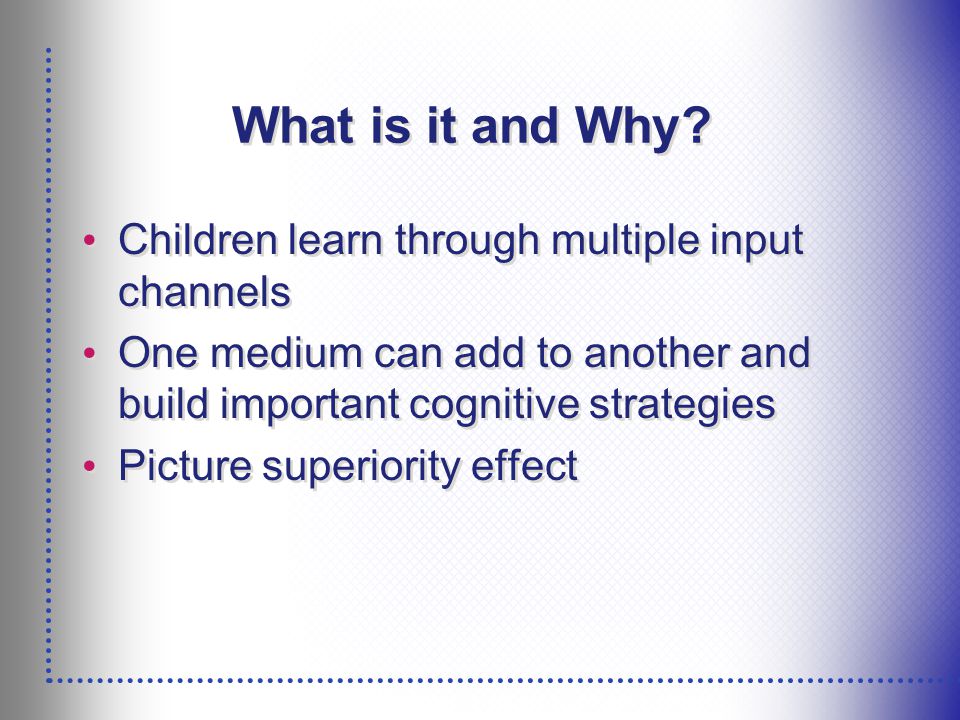 What is it and Why?

• Children learn through multiple input channels
• One medium can add to another and build important cognitive strategies
• Picture superiority effect